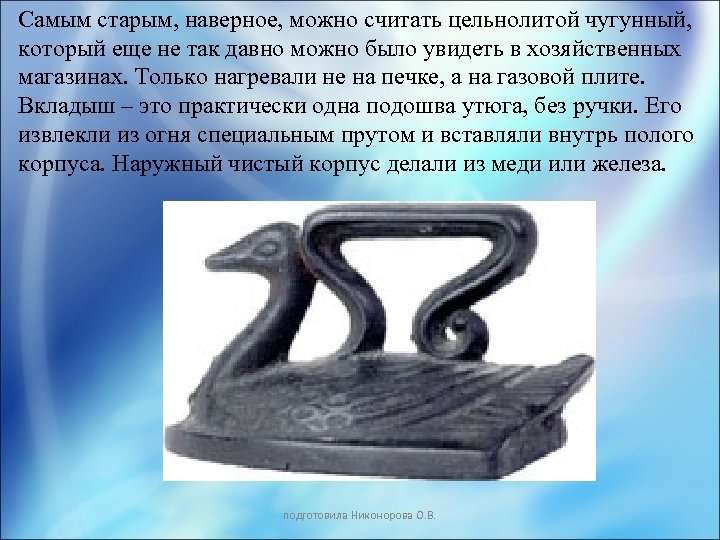 Самым старым, наверное, можно считать цельнолитой чугунный, который еще не так давно можно было увидеть в хозяйственных магазинах. Только нагревали не на печке, а на газовой плите. Вкладыш – это практически одна подошва утюга, без ручки. Его извлекли из огня специальным прутом и вставляли внутрь полого корпуса. Наружный чистый корпус делали из меди или железа.

подготовила Никонорова О.В.